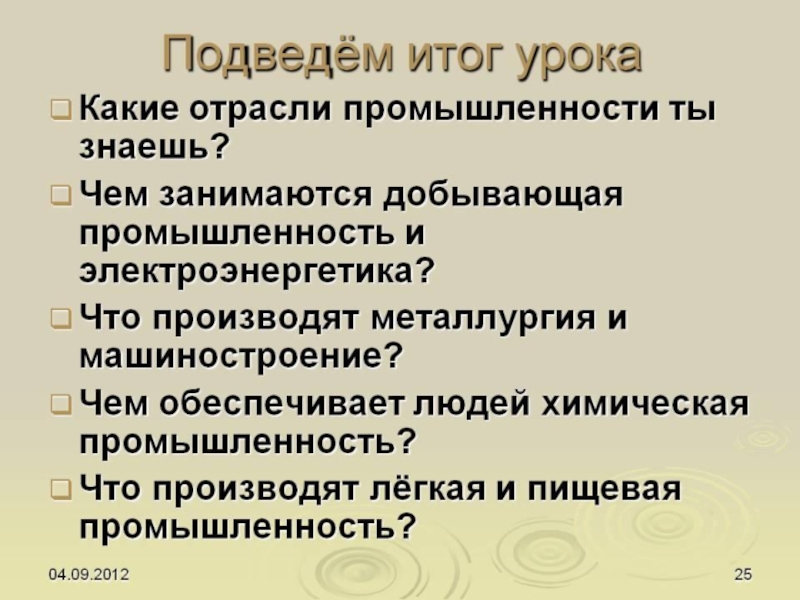 Подведём итог урока

Какие отрасли промышленности ты знаешь?

Чем занимаются добывающая промышленность и электроэнергетика?

Что производят металлургия и машиностроение?

Чем обеспечивает людей химическая промышленность?

Что производят лёгкая и пищевая промышленность?

04.09.2012

25